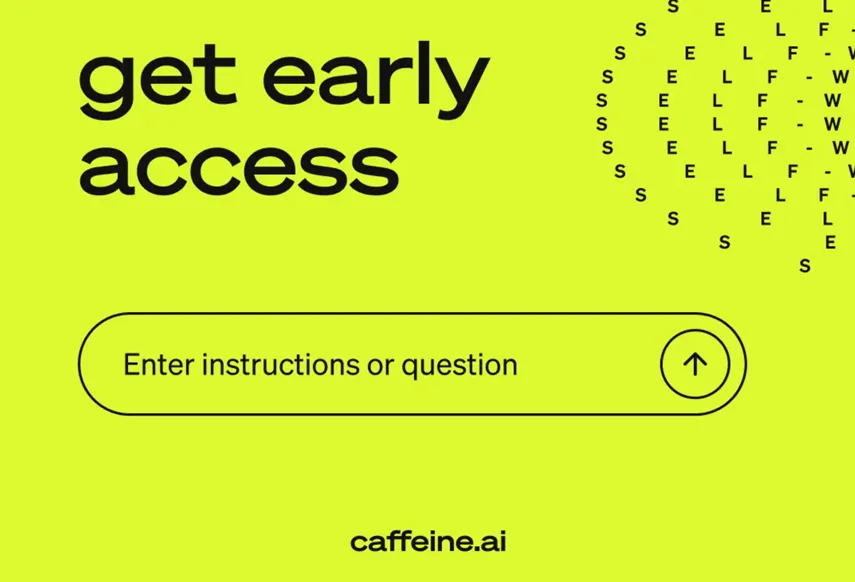 get early access

S E L
S E L F -
S E L F - W
S E L F - W
S E L F - W
S E L F - W
S E L F - W
S E L F - W
S E L F -
S E L
S E
S

Enter instructions or question

caffeine.ai